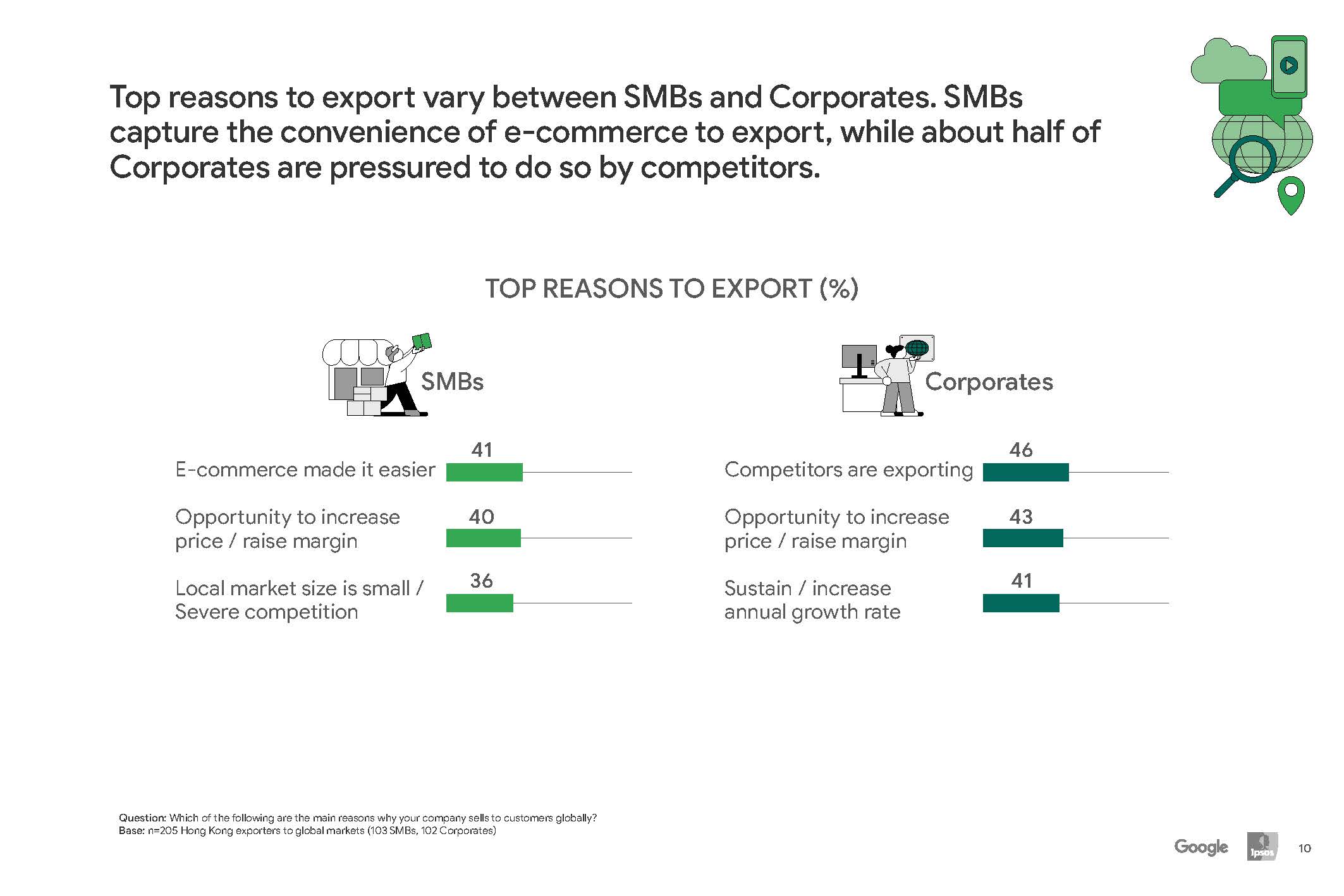 Top reasons to export vary between SMBs and Corporates. SMBs capture the convenience of e-commerce to export, while about half of Corporates are pressured to do so by competitors.

TOP REASONS TO EXPORT (%)

SMBs

E-commerce made it easier 41

Opportunity to increase price / raise margin 40

Local market size is small / Severe competition 36

Corporates

Competitors are exporting 46

Opportunity to increase price / raise margin 43

Sustain / increase annual growth rate 41

Question: Which of the following are the main reasons why your company sells to customers globally?
Base: n=205 Hong Kong exporters to global markets (103 SMBs, 102 Corporates)

Google Ipsos 10